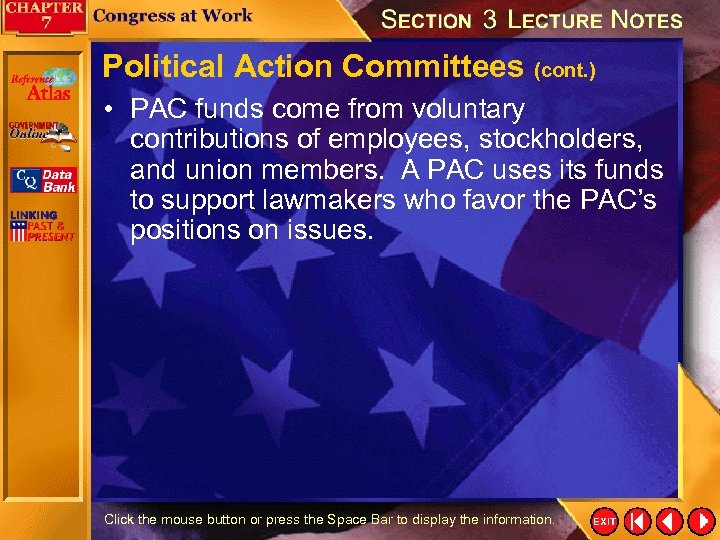 CHAPTER 7

Congress at Work

SECTION 3 LECTURE NOTES

Reference Atlas

GOVERNMENT Online

CQ Data Bank

LINKING PAST & PRESENT

Political Action Committees (cont.)

• PAC funds come from voluntary contributions of employees, stockholders, and union members. A PAC uses its funds to support lawmakers who favor the PAC's positions on issues.

Click the mouse button or press the Space Bar to display the information.

EXIT